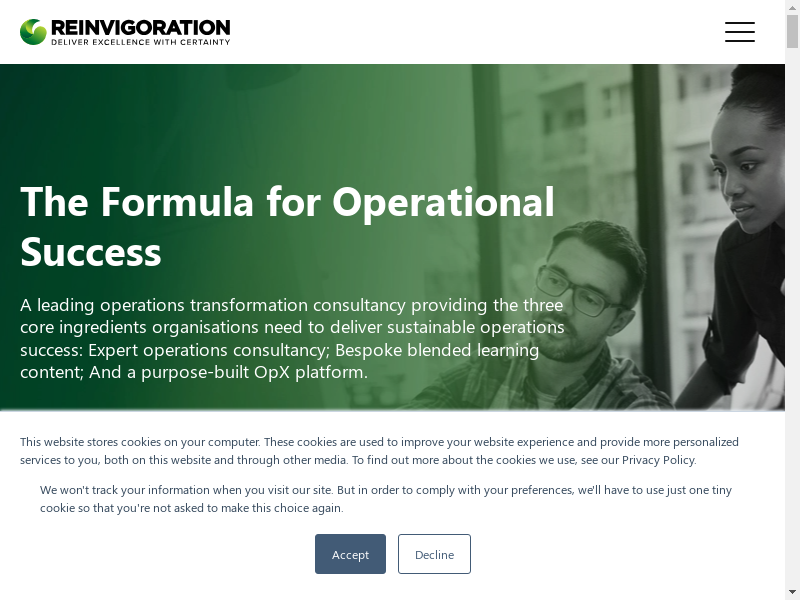 REINVIGORATION
DELIVER EXCELLENCE WITH CERTAINTY

The Formula for Operational Success

A leading operations transformation consultancy providing the three core ingredients organisations need to deliver sustainable operations success: Expert operations consultancy; Bespoke blended learning content; And a purpose-built OpX platform.

This website stores cookies on your computer. These cookies are used to improve your website experience and provide more personalized services to you, both on this website and through other media. To find out more about the cookies we use, see our Privacy Policy.

We won't track your information when you visit our site. But in order to comply with your preferences, we'll have to use just one tiny cookie so that you're not asked to make this choice again.

Accept

Decline